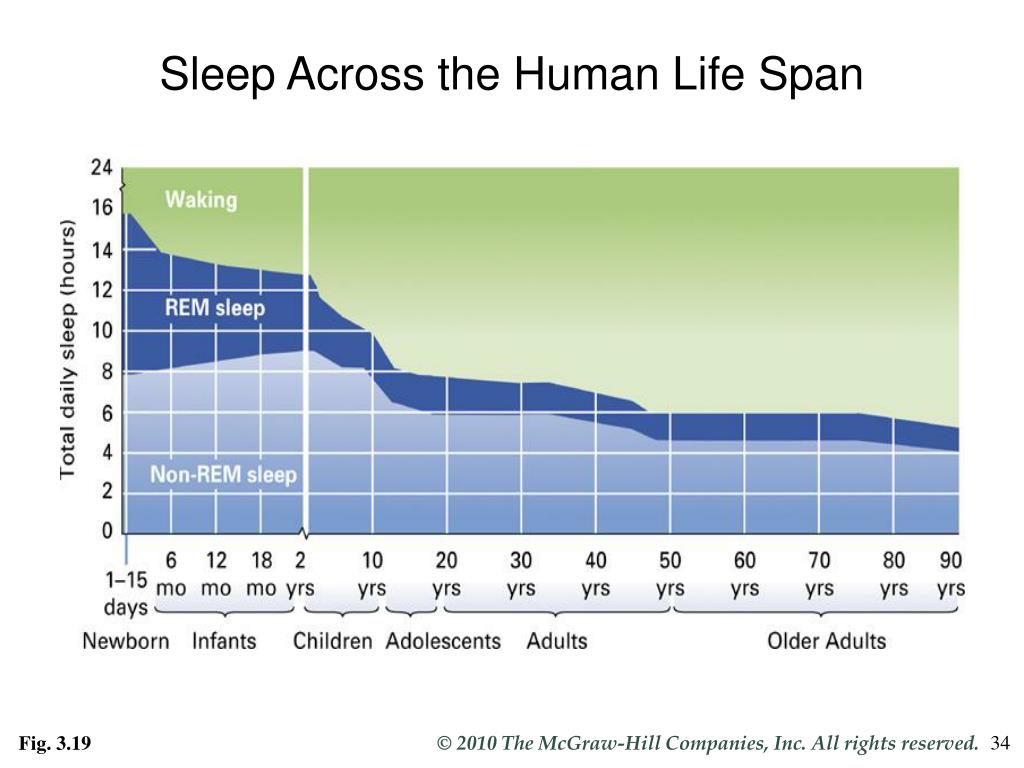 Sleep Across the Human Life Span

Total daily sleep (hours)

24
16
14
12
10
8
6
4
2
0

Waking

REM sleep

Non-REM sleep

1–15 days
6 mo
12 mo
18 mo
2 yrs
10 yrs
20 yrs
30 yrs
40 yrs
50 yrs
60 yrs
70 yrs
80 yrs
90 yrs

Newborn
Infants
Children
Adolescents
Adults
Older Adults

Fig. 3.19

© 2010 The McGraw-Hill Companies, Inc. All rights reserved.

34